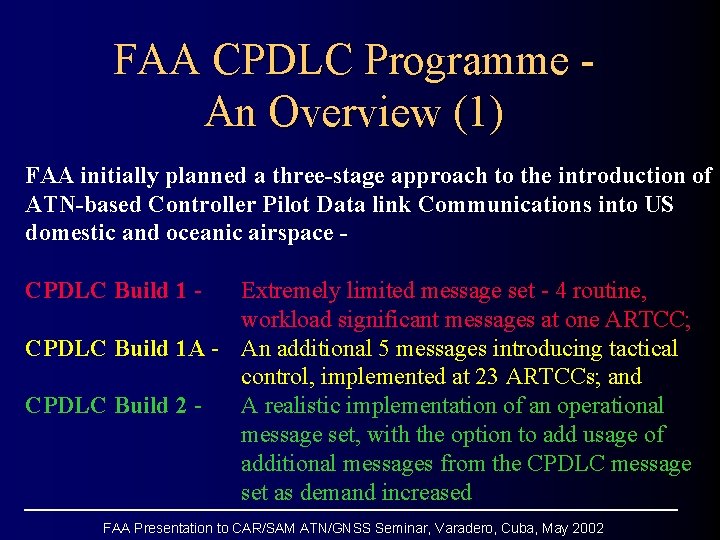 FAA CPDLC Programme - An Overview (1)

FAA initially planned a three-stage approach to the introduction of ATN-based Controller Pilot Data link Communications into US domestic and oceanic airspace -

CPDLC Build 1 - Extremely limited message set - 4 routine, workload significant messages at one ARTCC;
CPDLC Build 1A - An additional 5 messages introducing tactical control, implemented at 23 ARTCCs; and
CPDLC Build 2 - A realistic implementation of an operational message set, with the option to add usage of additional messages from the CPDLC message set as demand increased

FAA Presentation to CAR/SAM ATN/GNSS Seminar, Varadero, Cuba, May 2002